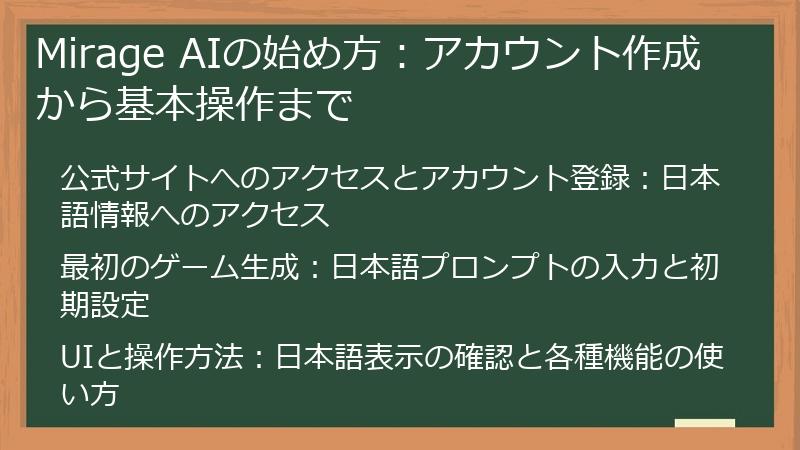 Mirage AIの始め方：アカウント作成から基本操作まで

公式サイトへのアクセスとアカウント登録：日本語情報へのアクセス

最初のゲーム生成：日本語プロンプトの入力と初期設定

UIと操作方法：日本語表示の確認と各種機能の使い方